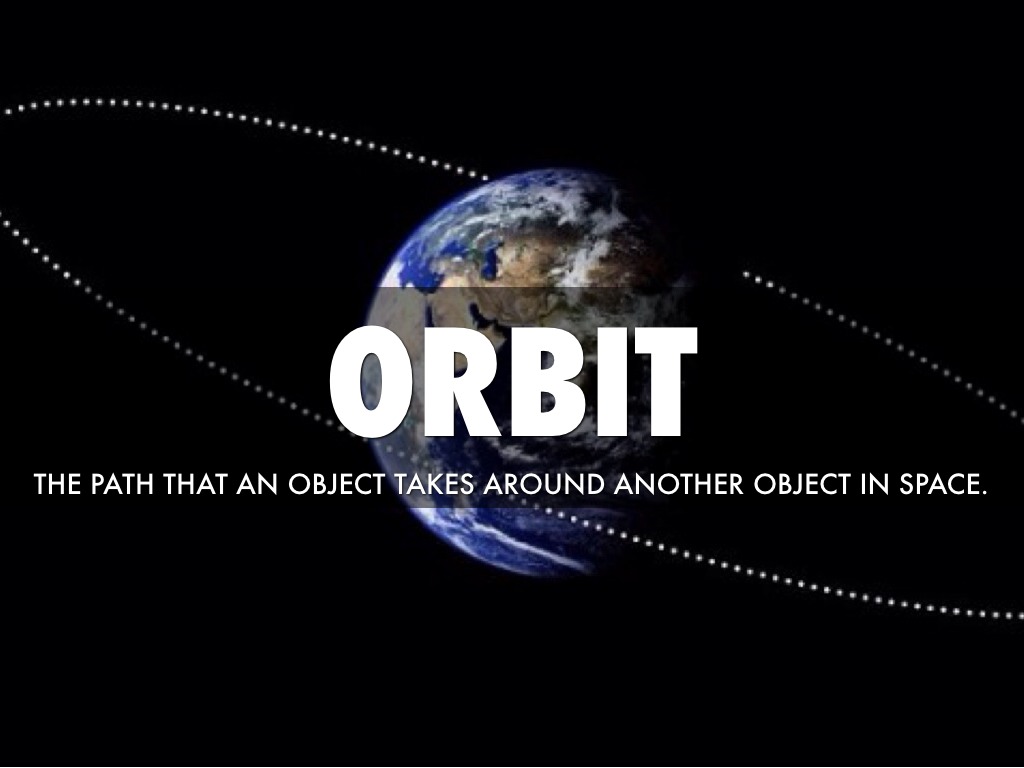 ORBIT

THE PATH THAT AN OBJECT TAKES AROUND ANOTHER OBJECT IN SPACE.